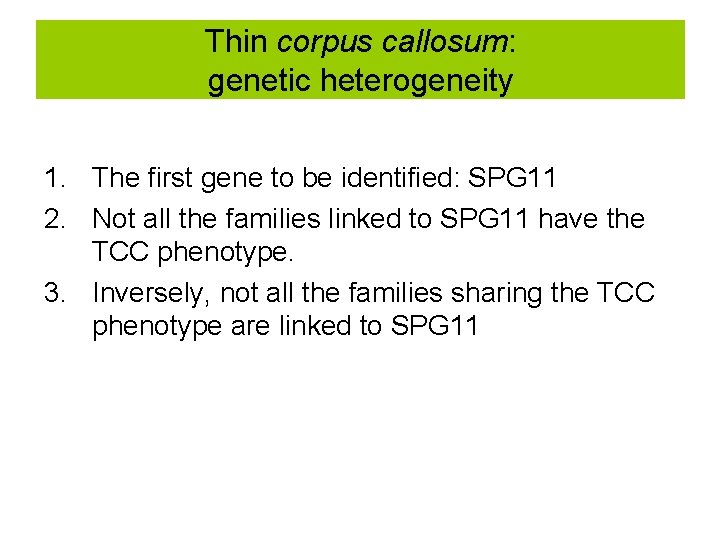 Thin corpus callosum:
genetic heterogeneity

1. The first gene to be identified: SPG11
2. Not all the families linked to SPG11 have the TCC phenotype.
3. Inversely, not all the families sharing the TCC phenotype are linked to SPG11